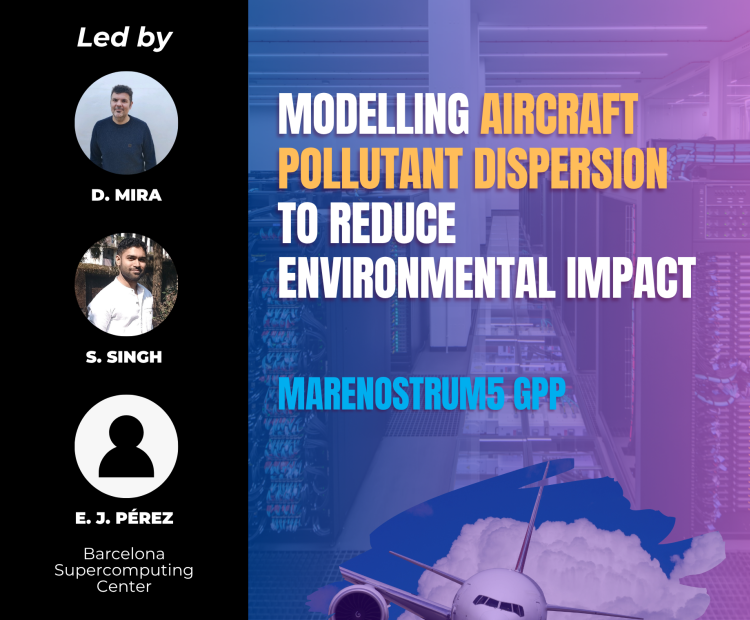 Led by

D. MIRA

S. SINGH

E. J. PÉREZ

Barcelona Supercomputing Center

MODELLING AIRCRAFT POLLUTANT DISPERSION TO REDUCE ENVIRONMENTAL IMPACT

MARENOSTRUM5 GPP